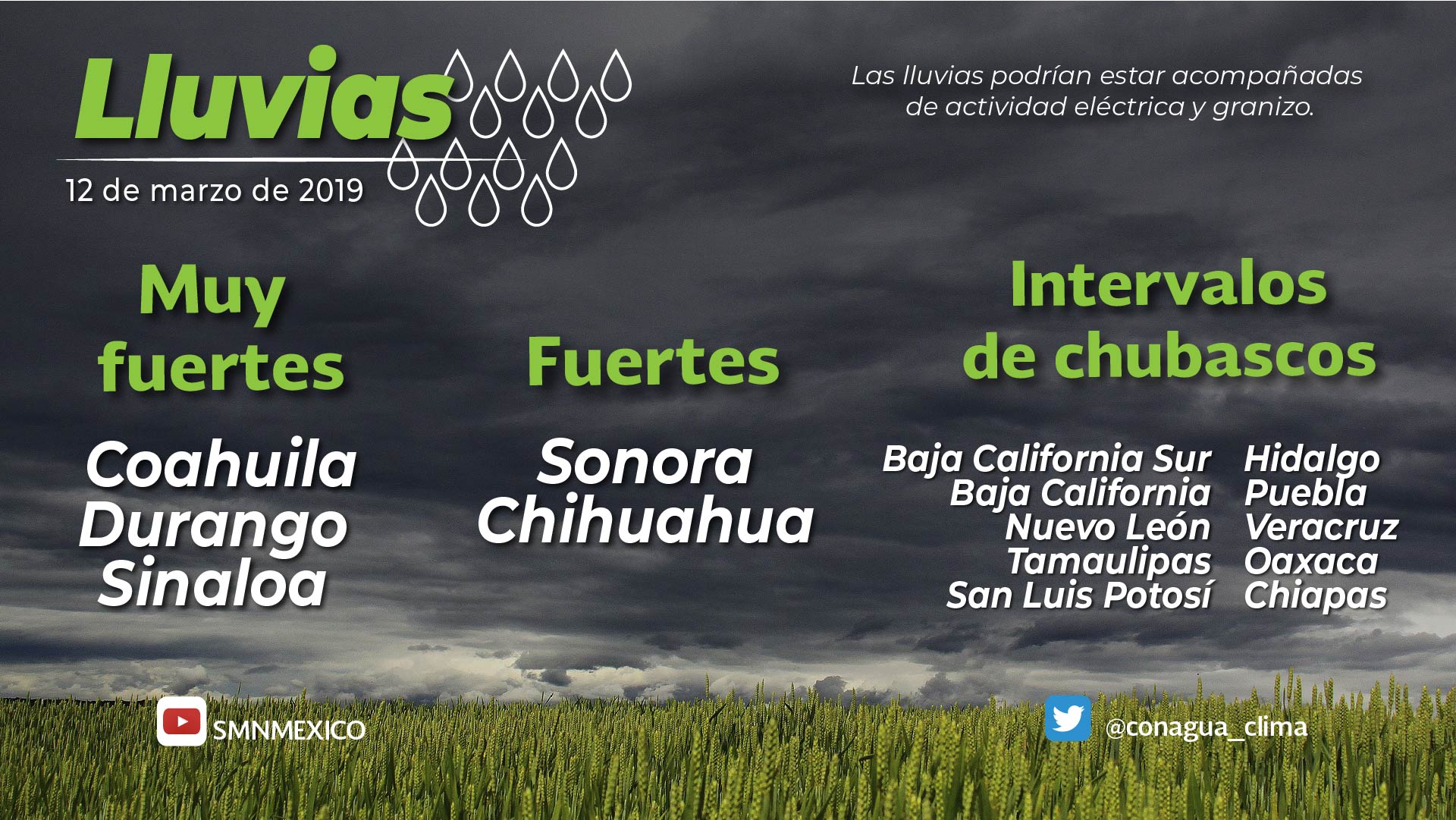 Lluvias

12 de marzo de 2019

Las lluvias podrían estar acompañadas de actividad eléctrica y granizo.

Muy fuertes

Coahuila
Durango
Sinaloa

Fuertes

Sonora
Chihuahua

Intervalos de chubascos

Baja California Sur
Baja California
Nuevo León
Tamaulipas
San Luis Potosí

Hidalgo
Puebla
Veracruz
Oaxaca
Chiapas

SMNMEXICO

@conagua_clima